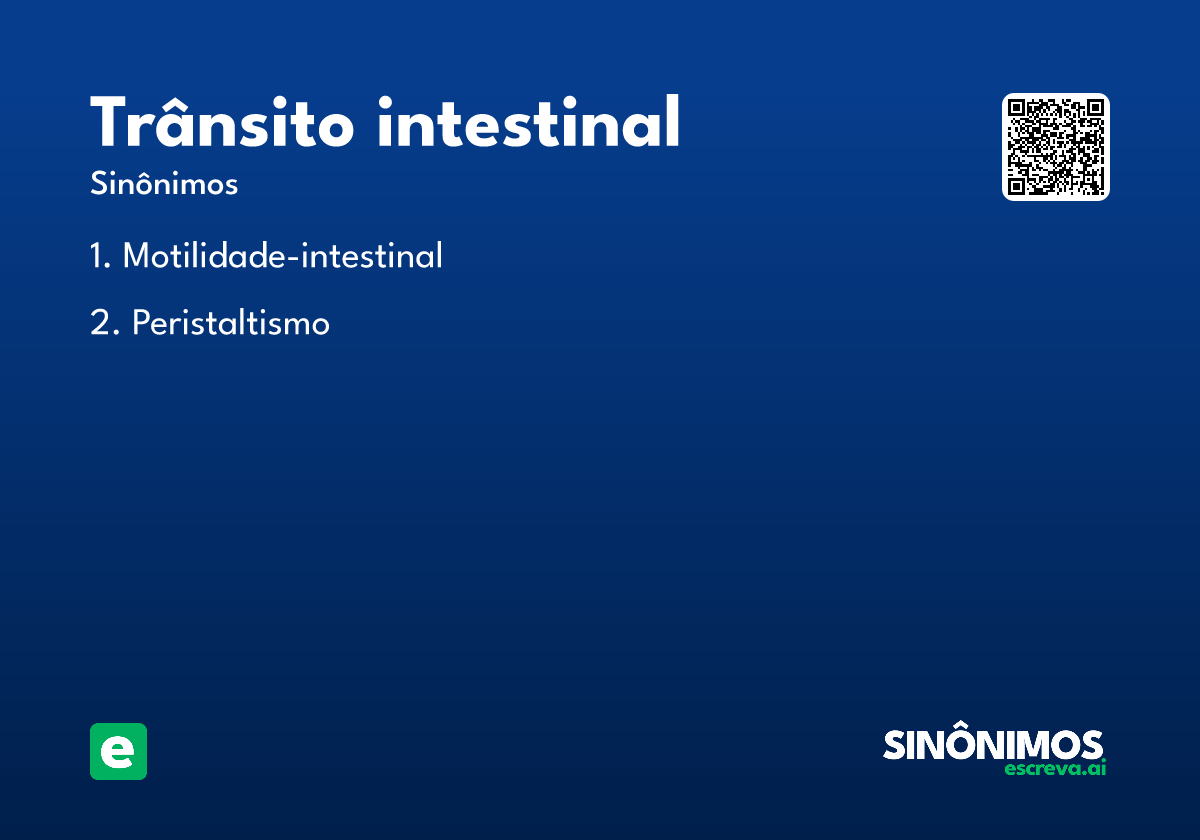 Trânsito intestinal

Sinônimos

1. Motilidade-intestinal

2. Peristaltismo

e

SINÔNIMOS
escreva.ai